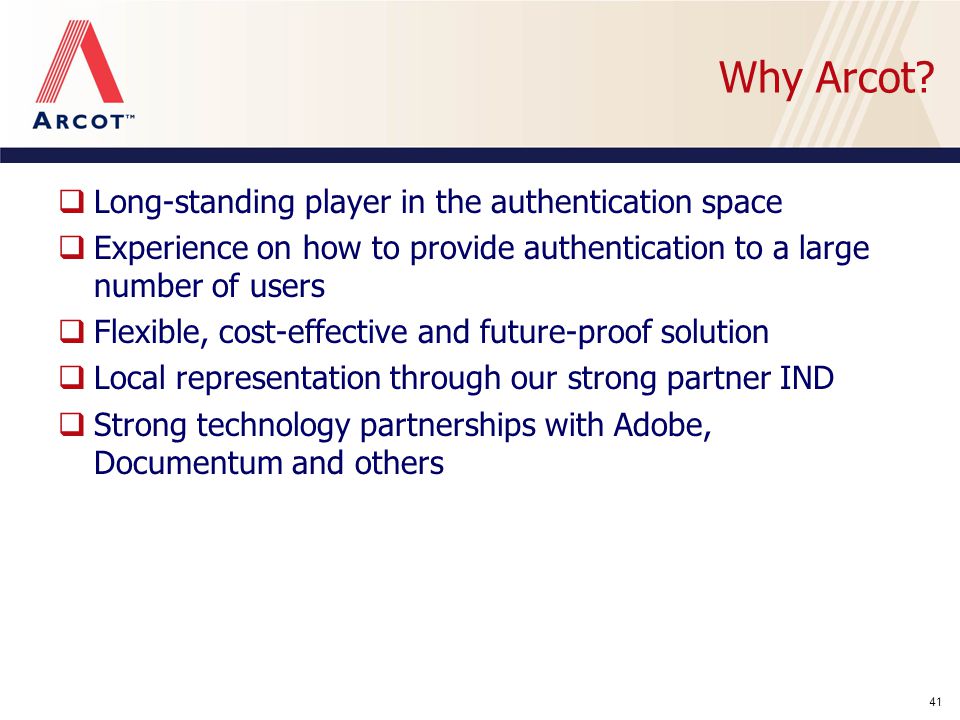 ARCOT™

Why Arcot?

❑ Long-standing player in the authentication space
❑ Experience on how to provide authentication to a large number of users
❑ Flexible, cost-effective and future-proof solution
❑ Local representation through our strong partner IND
❑ Strong technology partnerships with Adobe, Documentum and others

41